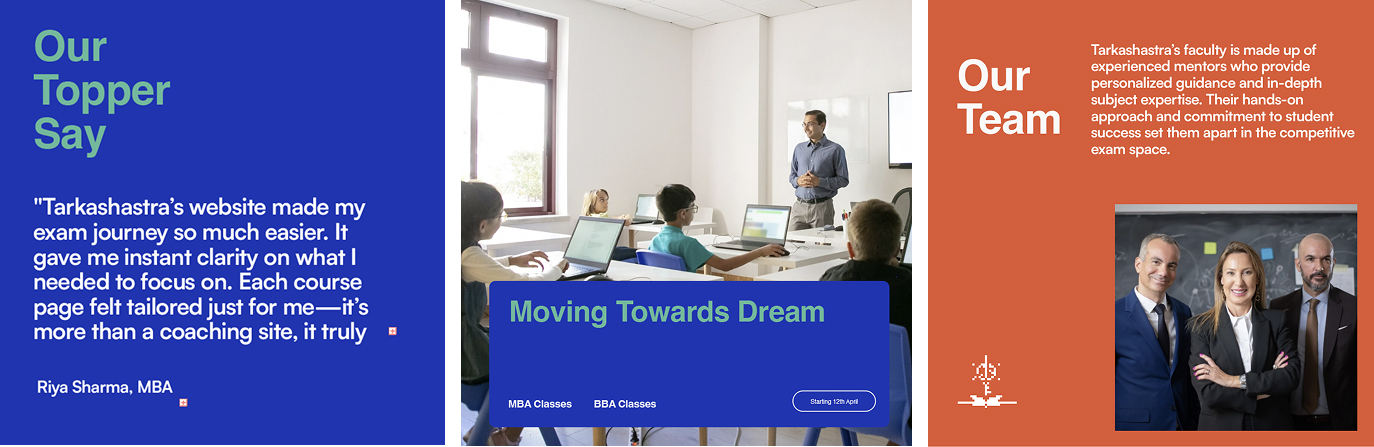 Our Topper Say

"Tarkashastra's website made my exam journey so much easier. It gave me instant clarity on what I needed to focus on. Each course page felt tailored just for me—it's more than a coaching site, it truly

Riya Sharma, MBA

Moving Towards Dream

MBA Classes BBA Classes

Starting 12th April

Our Team

Tarkashastra's faculty is made up of experienced mentors who provide personalized guidance and in-depth subject expertise. Their hands-on approach and commitment to student success set them apart in the competitive exam space.